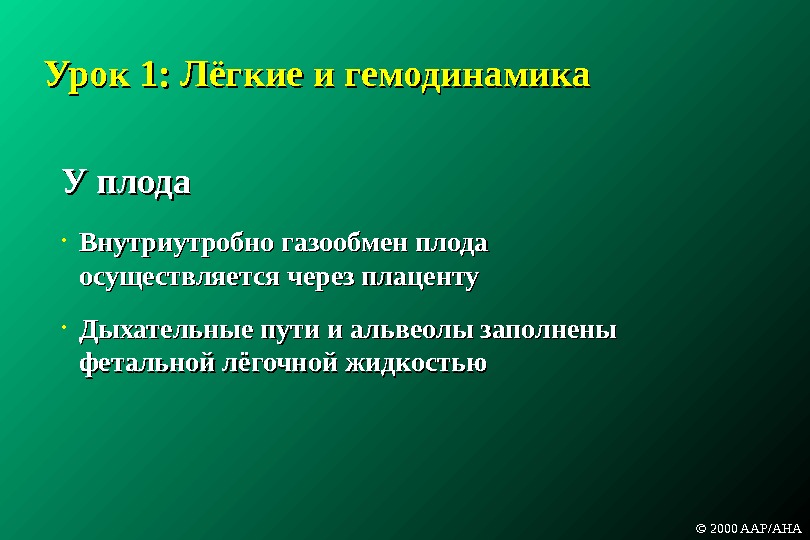 Урок 1: Лёгкие и гемодинамика

У плода

• Внутриутробно газообмен плода осуществляется через плаценту

• Дыхательные пути и альвеолы заполнены фетальной лёгочной жидкостью

© 2000 AAP/AHA